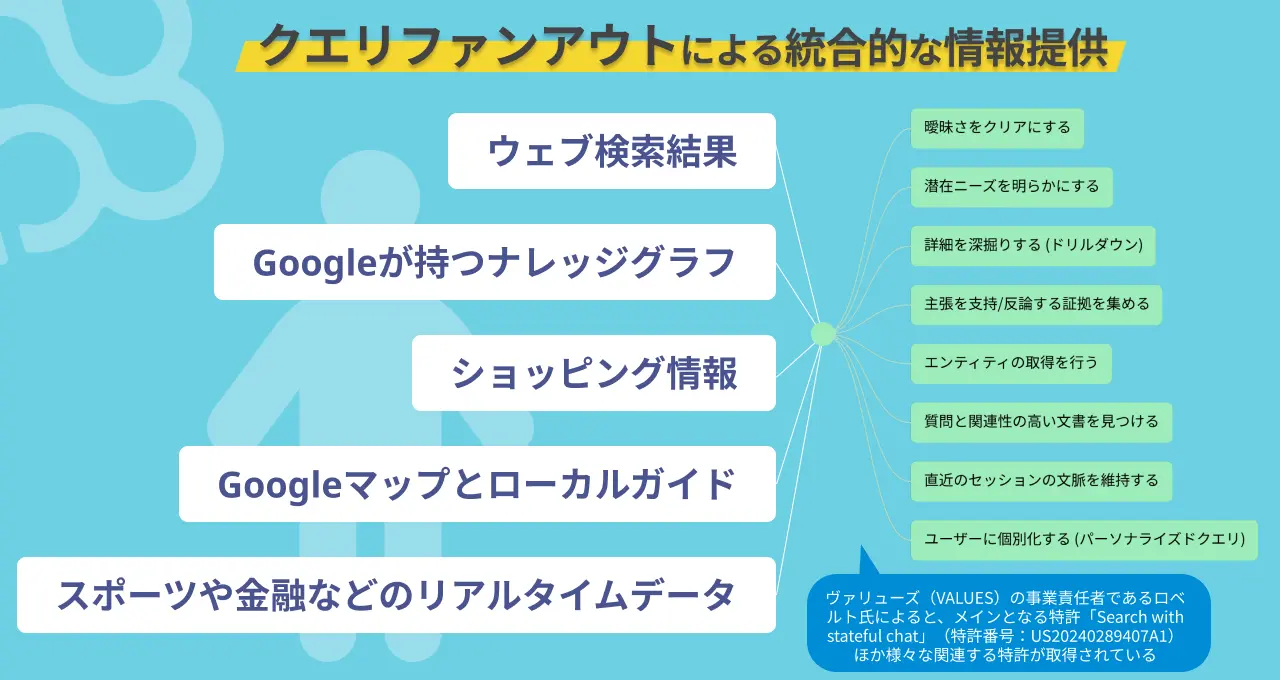 クエリファンアウトによる統合的な情報提供

ウェブ検索結果

Googleが持つナレッジグラフ

ショッピング情報

Googleマップとローカルガイド

スポーツや金融などのリアルタイムデータ

曖昧さをクリアにする

潜在ニーズを明らかにする

詳細を深掘りする (ドリルダウン)

主張を支持/反論する証拠を集める

エンティティの取得を行う

質問と関連性の高い文書を見つける

直近のセッションの文脈を維持する

ユーザーに個別化する (パーソナライズドクエリ)

ヴァリューズ（VALUES）の事業責任者であるロベルト氏によると、メインとなる特許「Search with stateful chat」（特許番号：US20240289407A1）ほか様々な関連する特許が取得されている